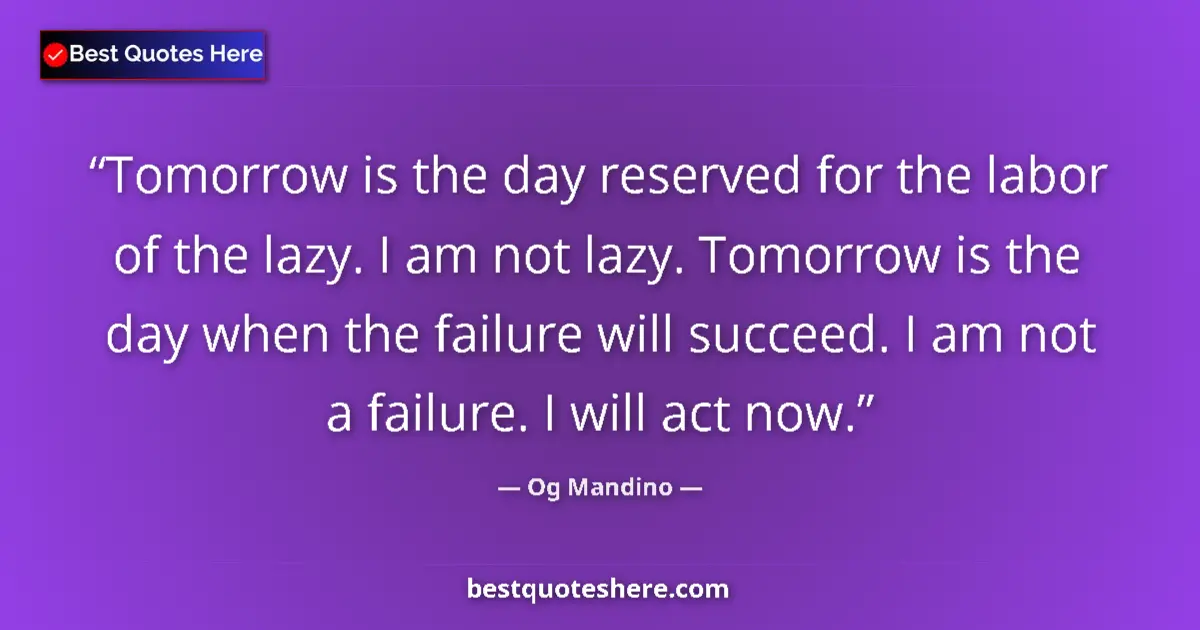 Best Quotes Here

“Tomorrow is the day reserved for the labor of the lazy. I am not lazy. Tomorrow is the day when the failure will succeed. I am not a failure. I will act now.”

— Og Mandino —

bestquoteshere.com